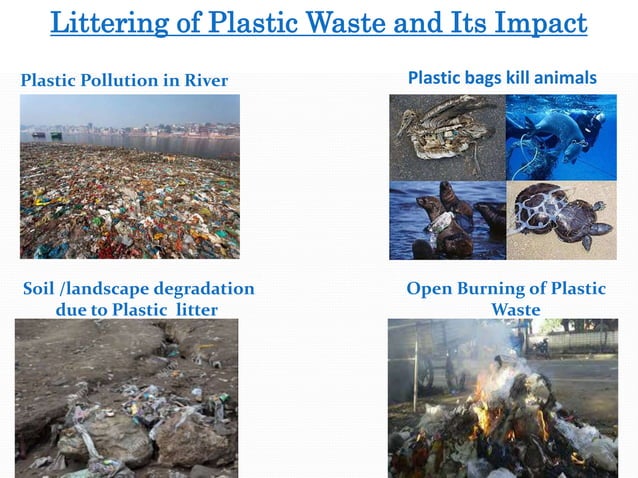 Littering of Plastic Waste and Its Impact

Plastic Pollution in River

Plastic bags kill animals

Soil /landscape degradation due to Plastic litter

Open Burning of Plastic Waste